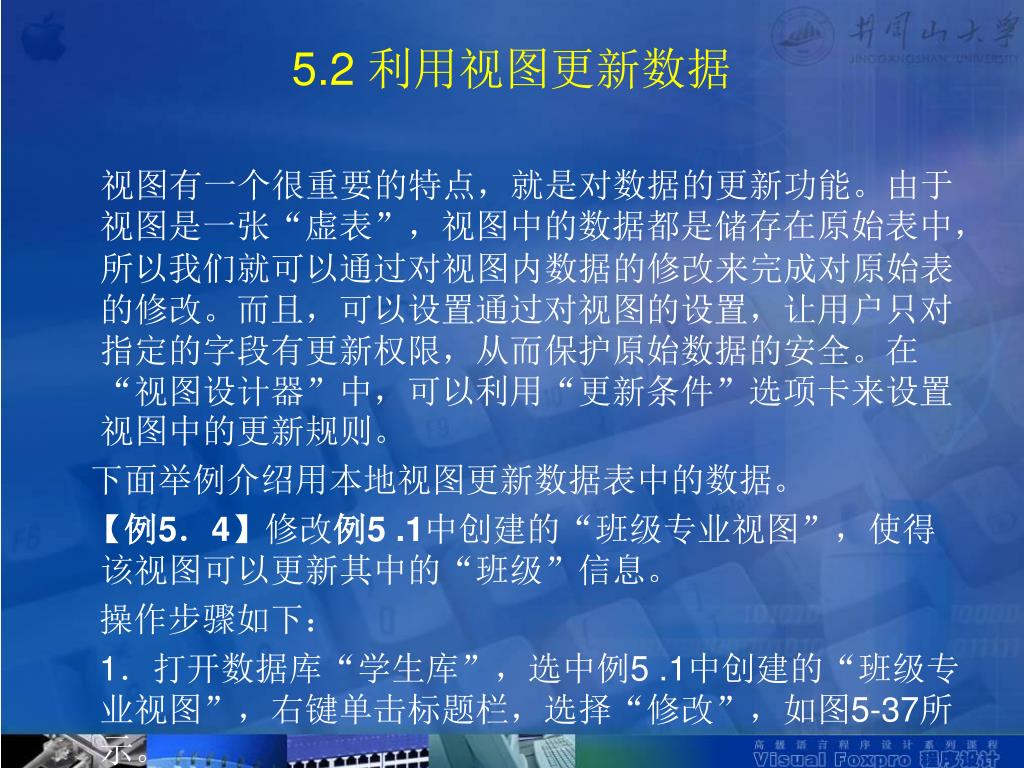 井冈山大学
JINGGANGSHAN UNIVERSITY

5.2 利用视图更新数据

视图有一个很重要的特点，就是对数据的更新功能。由于视图是一张“虚表”，视图中的数据都是储存在原始表中，所以我们就可以通过对视图内数据的修改来完成对原始表的修改。而且，可以设置通过对视图的设置，让用户只对指定的字段有更新权限，从而保护原始数据的安全。在“视图设计器”中，可以利用“更新条件”选项卡来设置视图中的更新规则。

下面举例介绍用本地视图更新数据表中的数据。

【例5．4】修改例5 .1中创建的“班级专业视图”，使得该视图可以更新其中的“班级”信息。

操作步骤如下：

1．打开数据库“学生库”，选中例5 .1中创建的“班级专业视图”，右键单击标题栏，选择“修改”，如图5-37所示。

高级语言程序设计系列课程
Visual Foxpro 程序设计